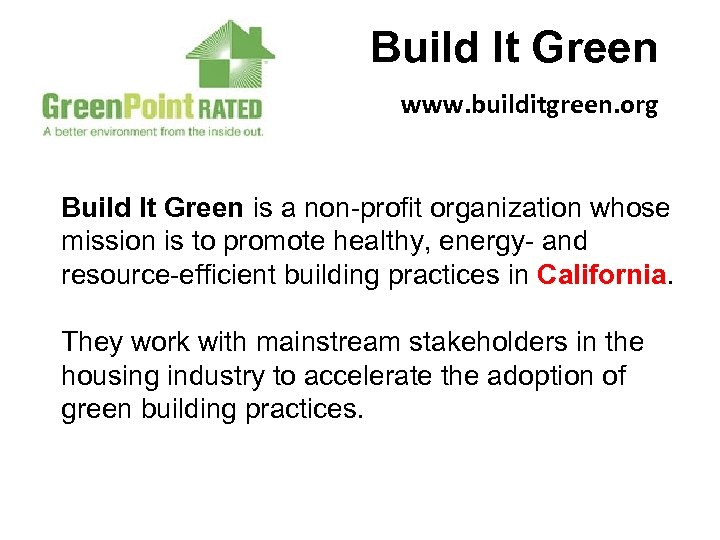 GreenPoint RATED
A better environment from the inside out.

Build It Green

www.builditgreen.org

Build It Green is a non-profit organization whose mission is to promote healthy, energy- and resource-efficient building practices in California.

They work with mainstream stakeholders in the housing industry to accelerate the adoption of green building practices.